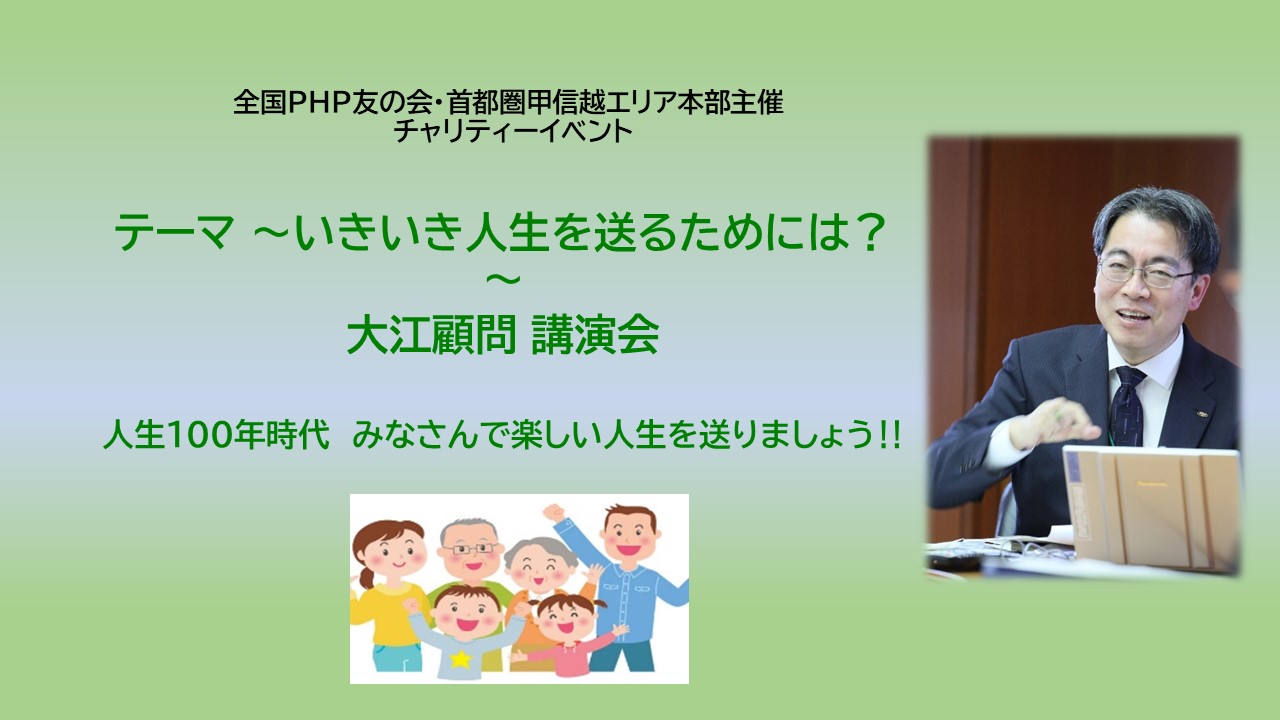 全国PHP友の会・首都圏甲信越エリア本部主催
チャリティーイベント

テーマ ～いきいき人生を送るためには？～
大江顧問 講演会

人生100年時代　みなさんで楽しい人生を送りましょう!!